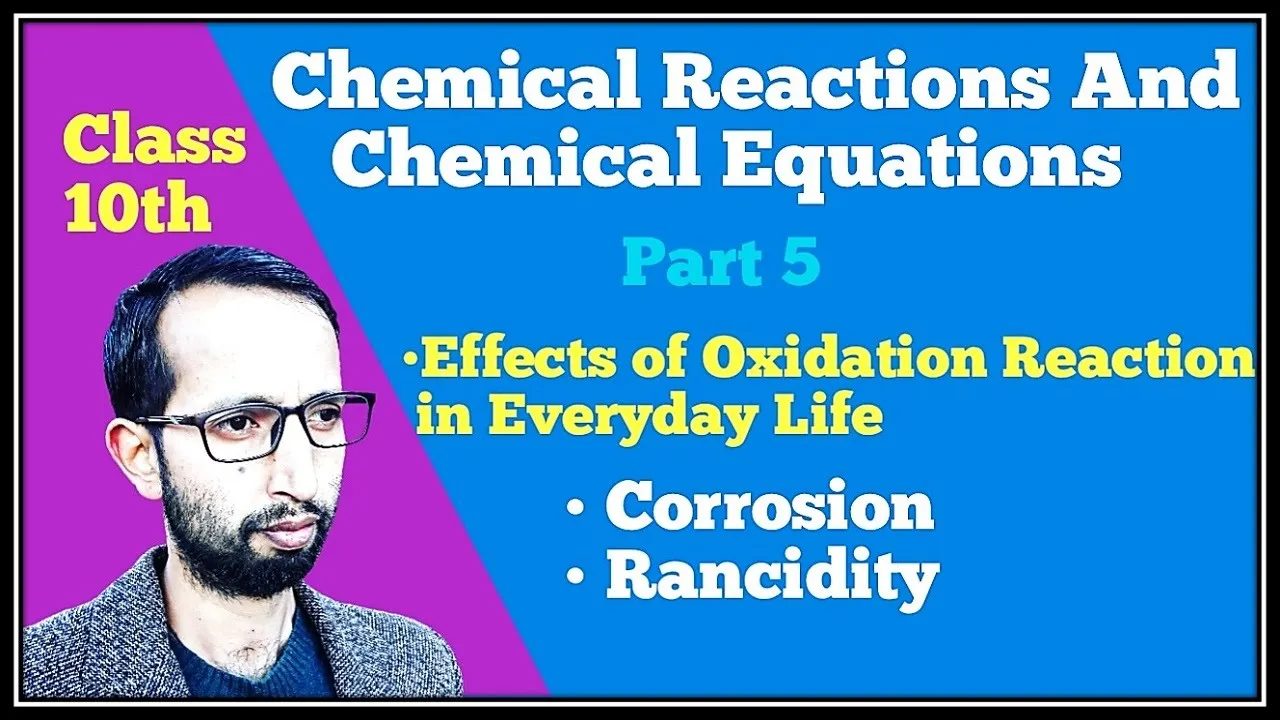 Class 10th

Chemical Reactions And Chemical Equations

Part 5

•Effects of Oxidation Reaction in Everyday Life

• Corrosion
• Rancidity